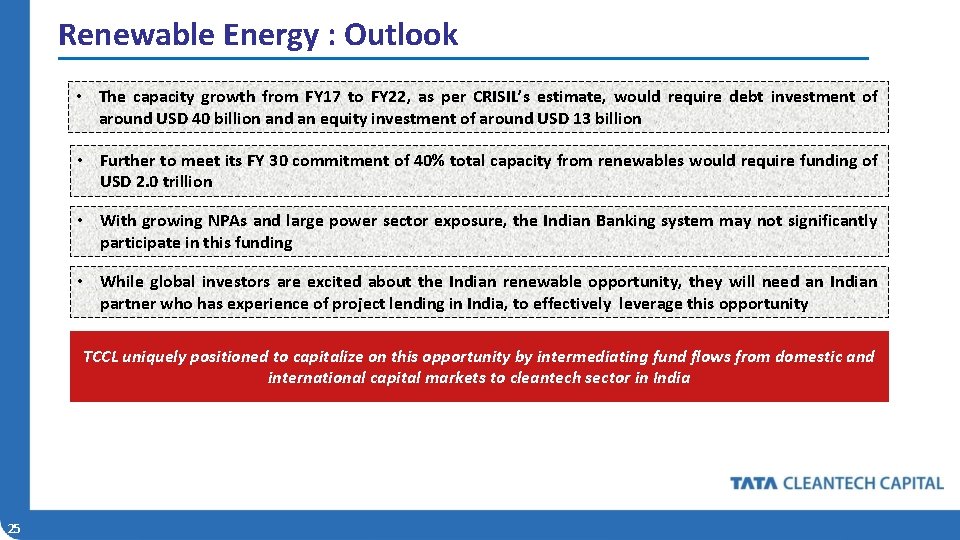 Renewable Energy : Outlook

• The capacity growth from FY17 to FY22, as per CRISIL's estimate, would require debt investment of around USD 40 billion and an equity investment of around USD 13 billion

• Further to meet its FY 30 commitment of 40% total capacity from renewables would require funding of USD 2.0 trillion

• With growing NPAs and large power sector exposure, the Indian Banking system may not significantly participate in this funding

• While global investors are excited about the Indian renewable opportunity, they will need an Indian partner who has experience of project lending in India, to effectively leverage this opportunity

TCCL uniquely positioned to capitalize on this opportunity by intermediating fund flows from domestic and international capital markets to cleantech sector in India

TATA CLEANTECH CAPITAL

25